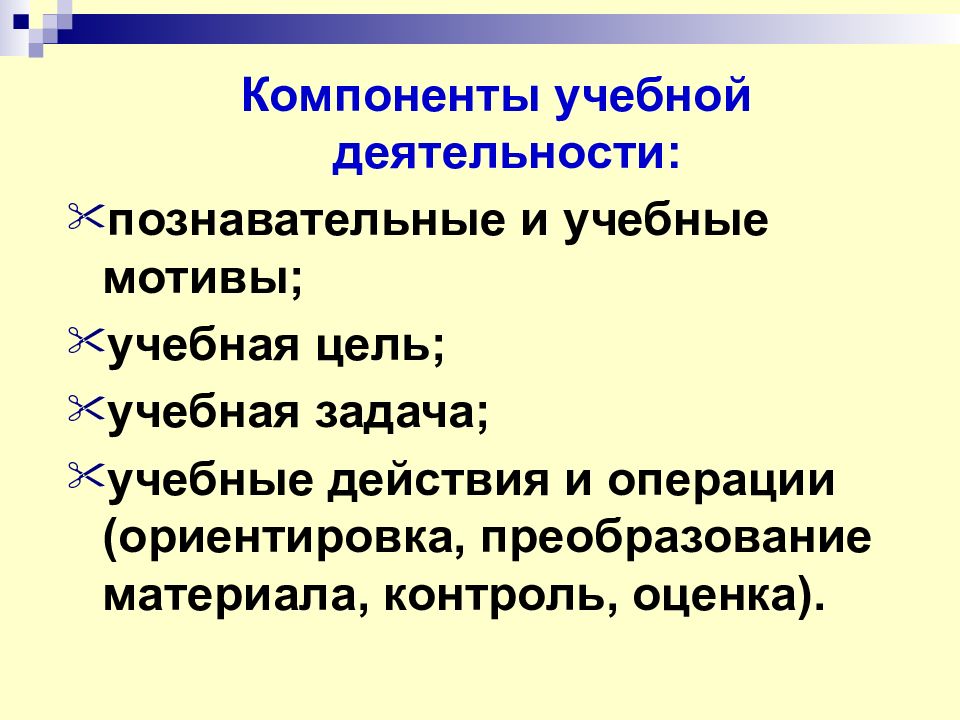 Компоненты учебной деятельности:

познавательные и учебные мотивы;

учебная цель;

учебная задача;

учебные действия и операции (ориентировка, преобразование материала, контроль, оценка).